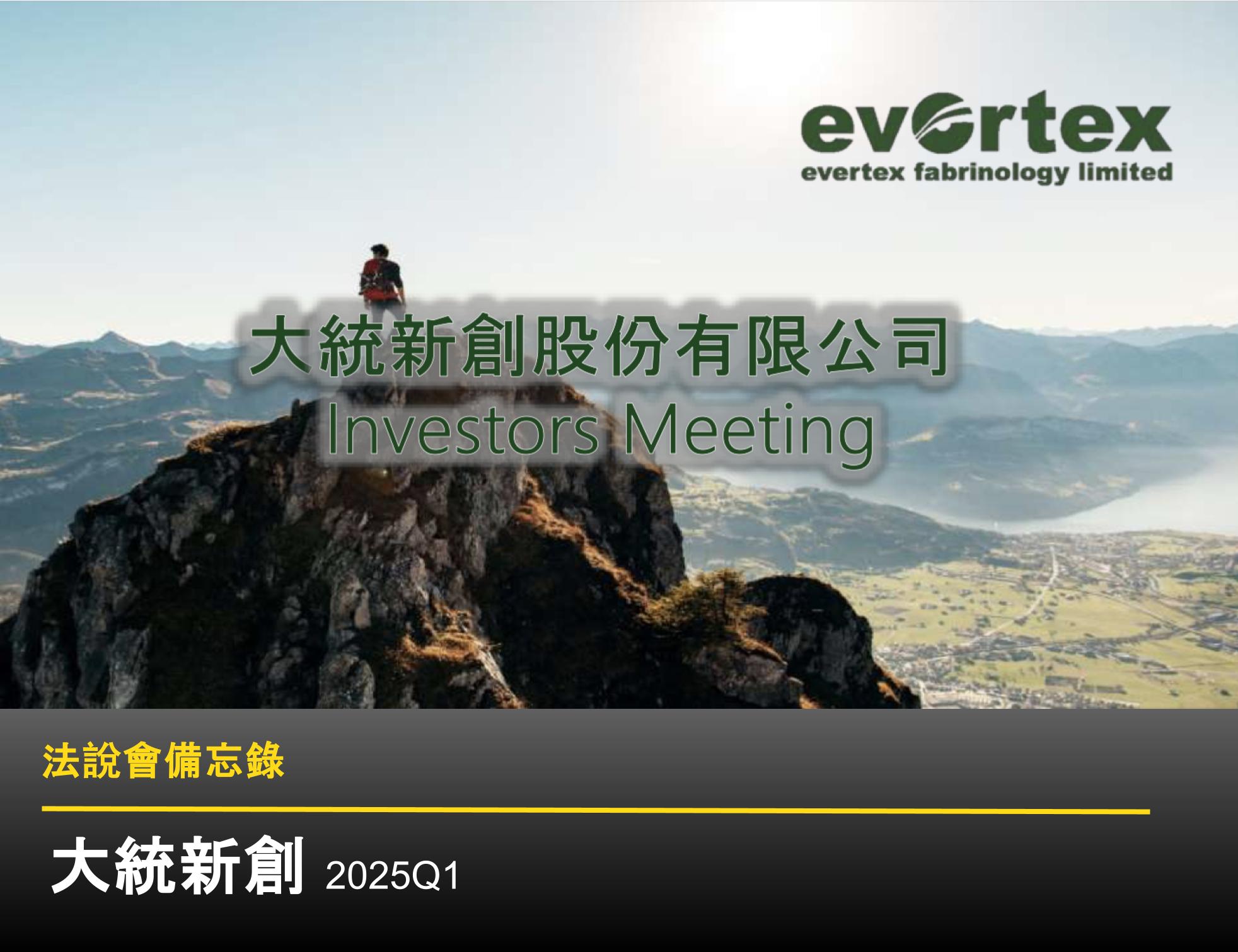 evertex
evertex fabrinology limited

大統新創股份有限公司
Investors Meeting

法說會備忘錄

大統新創 2025Q1